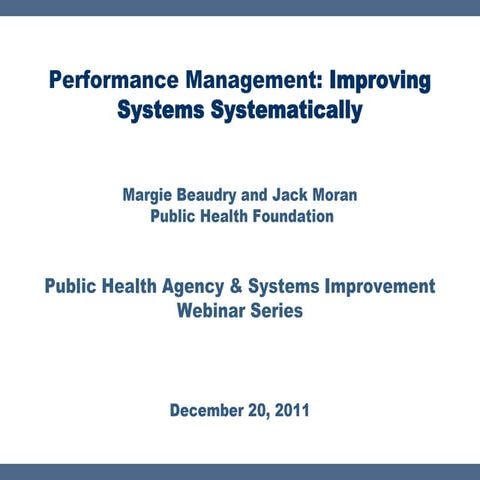 Performance Management: Improving Systems Systematically

Margie Beaudry and Jack Moran
Public Health Foundation

Public Health Agency & Systems Improvement Webinar Series

December 20, 2011